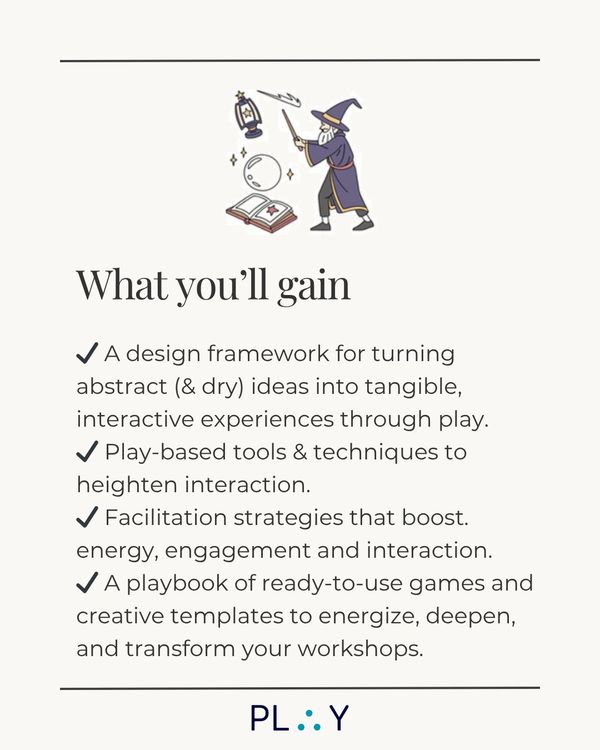 What you'll gain

✓ A design framework for turning abstract (& dry) ideas into tangible, interactive experiences through play.
✓ Play-based tools & techniques to heighten interaction.
✓ Facilitation strategies that boost. energy, engagement and interaction.
✓ A playbook of ready-to-use games and creative templates to energize, deepen, and transform your workshops.

PL∴Y